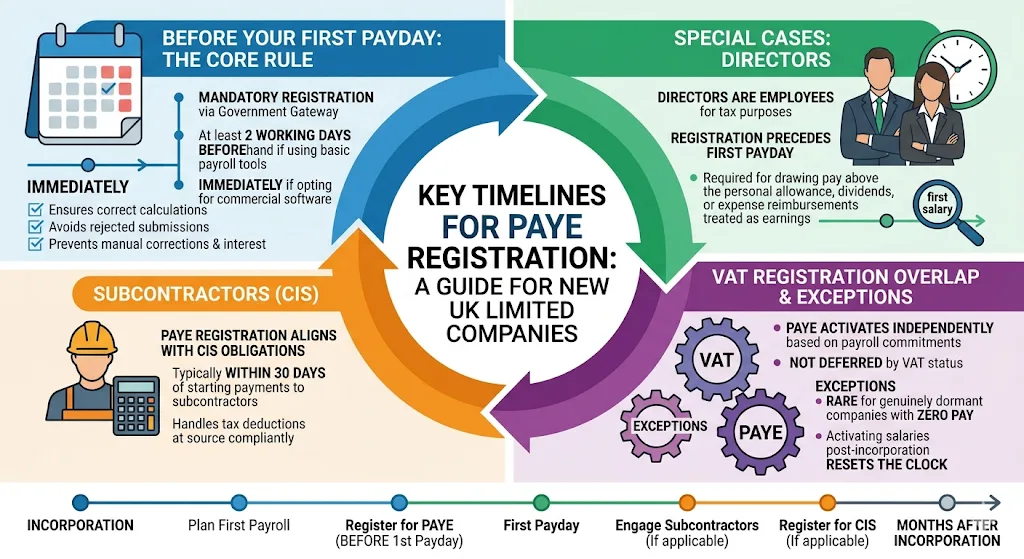 BEFORE YOUR FIRST PAYDAY: THE CORE RULE

MANDATORY REGISTRATION via Government Gateway

At least 2 WORKING DAYS BEFOREhand if using basic payroll tools

IMMEDIATELY if opting for commercial software

IMMEDIATELY

Ensures correct calculations
Avoids rejected submissions
Prevents manual corrections & interest

SPECIAL CASES: DIRECTORS

DIRECTORS ARE EMPLOYEES for tax purposes

REGISTRATION PRECEDES FIRST PAYDAY

Required for drawing pay above the personal allowance, dividends, or expense reimbursements treated as earnings

first salary

KEY TIMELINES FOR PAYE REGISTRATION: A GUIDE FOR NEW UK LIMITED COMPANIES

SUBCONTRACTORS (CIS)

PAYE REGISTRATION ALIGNS WITH CIS OBLIGATIONS

Typically WITHIN 30 DAYS of starting payments to subcontractors

Handles tax deductions at source compliantly

VAT REGISTRATION OVERLAP & EXCEPTIONS

VAT

EXCEPTIONS

PAYE

PAYE ACTIVATES INDEPENDENTLY based on payroll commitments

NOT DEFERRED by VAT status

EXCEPTIONS

RARE for genuinely dormant companies with ZERO PAY

Activating salaries post-incorporation RESETS THE CLOCK

INCORPORATION
Plan First Payroll
Register for PAYE (BEFORE 1st Payday)
First Payday
Engage Subcontractors (If applicable)
Register for CIS (If applicable)
MONTHS AFTER INCORPORATION